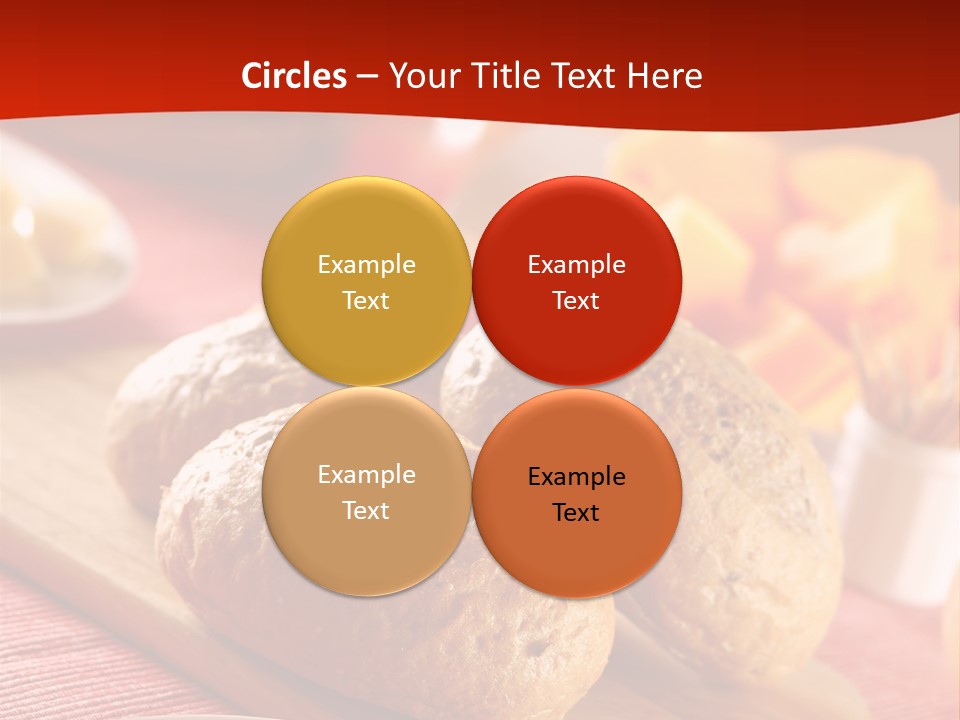 Circles – Your Title Text Here

Example Text

Example Text

Example Text

Example Text